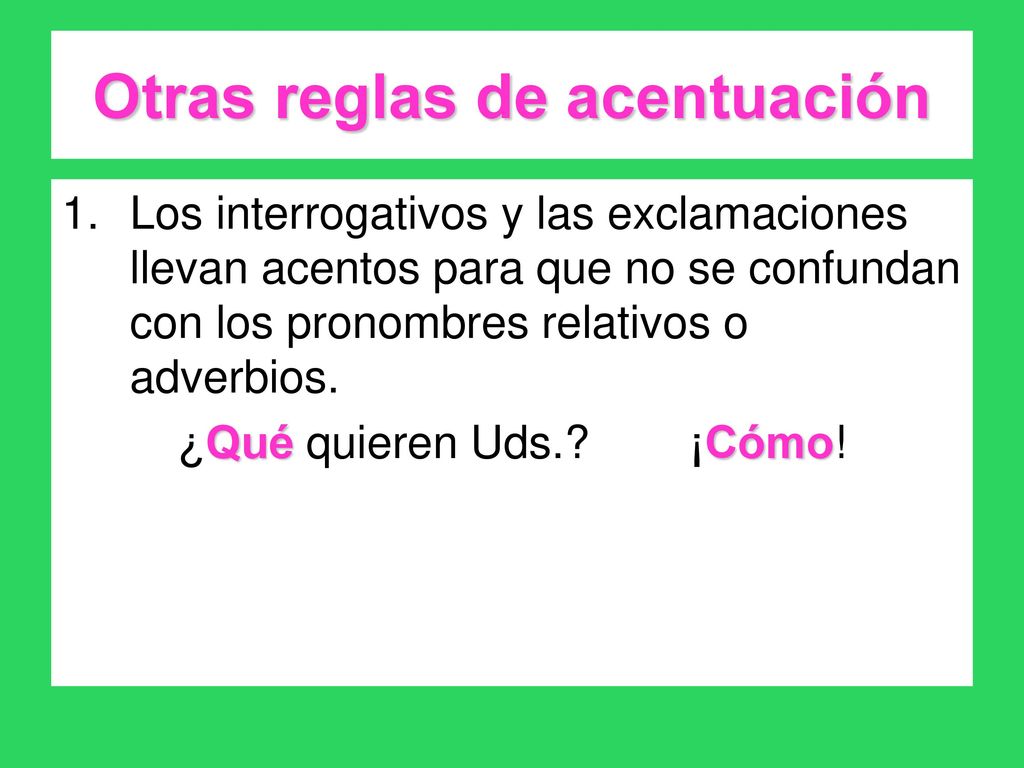 Otras reglas de acentuación

1. Los interrogativos y las exclamaciones llevan acentos para que no se confundan con los pronombres relativos o adverbios.

¿Qué quieren Uds.? ¡Cómo!